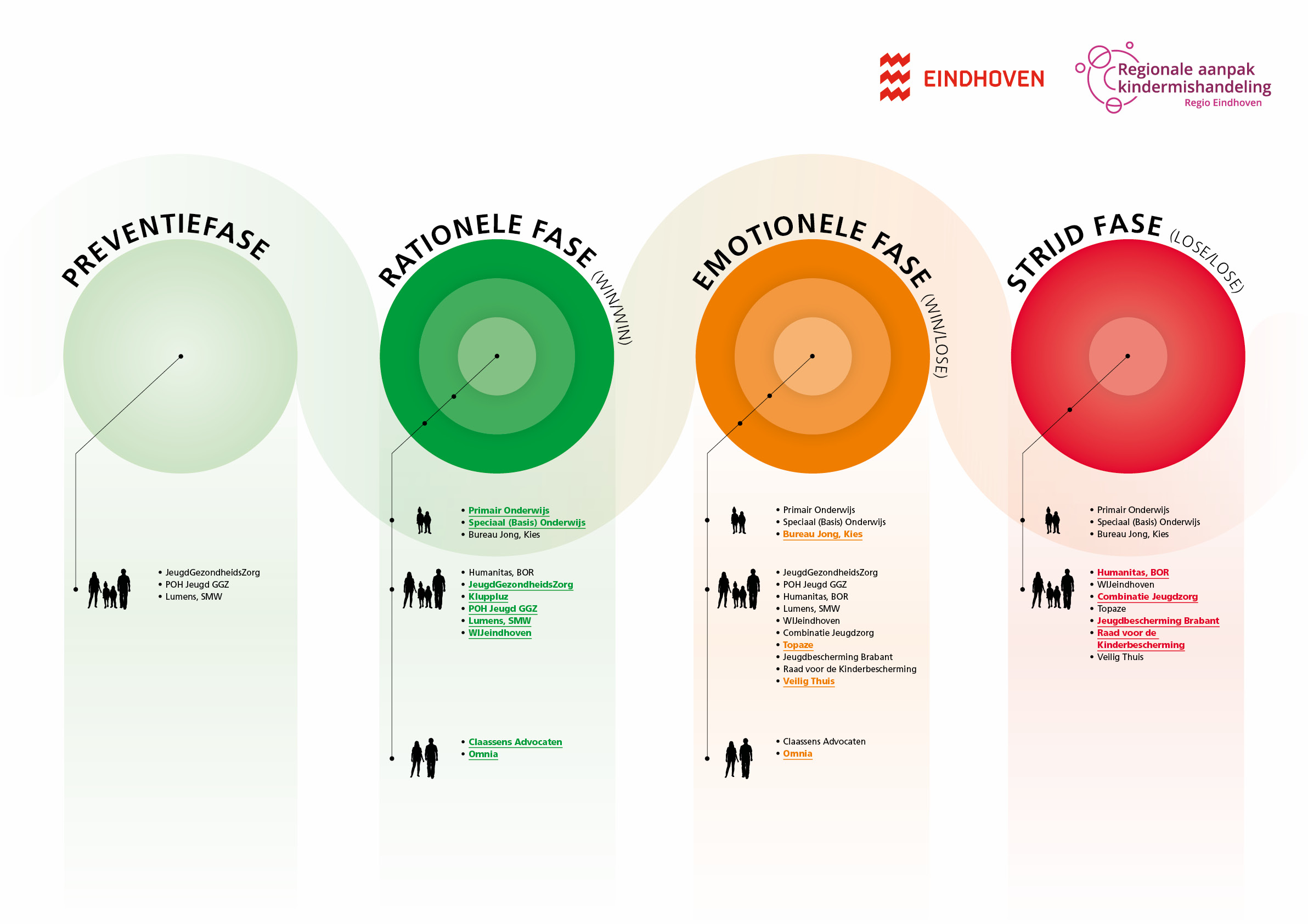 EINDHOVEN

Regionale aanpak kindermishandeling
Regio Eindhoven

PREVENTIEFASE

• JeugdGezondheidsZorg
• POH Jeugd GGZ
• Lumens, SMW

RATIONELE FASE (WIN/WIN)

• Primair Onderwijs
• Speciaal (Basis) Onderwijs
• Bureau Jong, Kies

• Humanitas, BOR
• JeugdGezondheidsZorg
• Kluppluz
• POH Jeugd GGZ
• Lumens, SMW
• WIJeindhoven

• Claassens Advocaten
• Omnia

EMOTIONELE FASE (WIN/LOSE)

• Primair Onderwijs
• Speciaal (Basis) Onderwijs
• Bureau Jong, Kies

• JeugdGezondheidsZorg
• POH Jeugd GGZ
• Humanitas, BOR
• Lumens, SMW
• WIJeindhoven
• Combinatie Jeugdzorg
• Topaze
• Jeugdbescherming Brabant
• Raad voor de Kinderbescherming
• Veilig Thuis

• Claassens Advocaten
• Omnia

STRIJD FASE (LOSE/LOSE)

• Primair Onderwijs
• Speciaal (Basis) Onderwijs
• Bureau Jong, Kies

• Humanitas, BOR
• WIJeindhoven
• Combinatie Jeugdzorg
• Topaze
• Jeugdbescherming Brabant
• Raad voor de Kinderbescherming
• Veilig Thuis